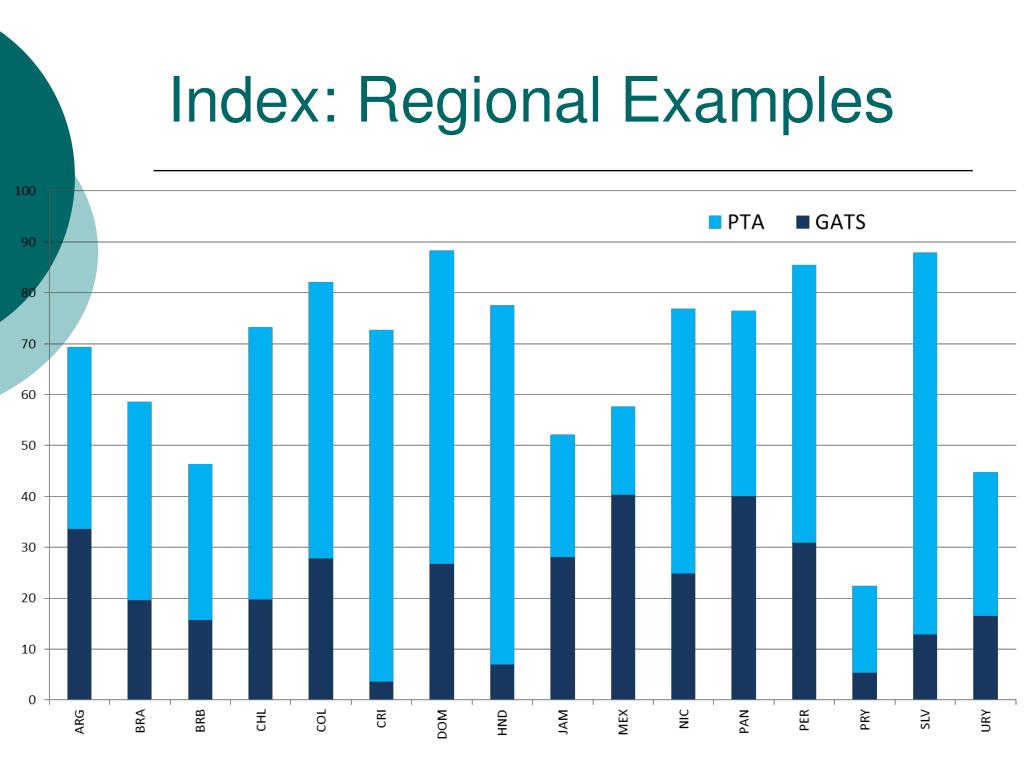 Index: Regional Examples

PTA GATS

100
90
80
70
60
50
40
30
20
10
0

ARG BRA BRB CHL COL CRI DOM HND JAM MEX NIC PAN PER PRY SLV URY